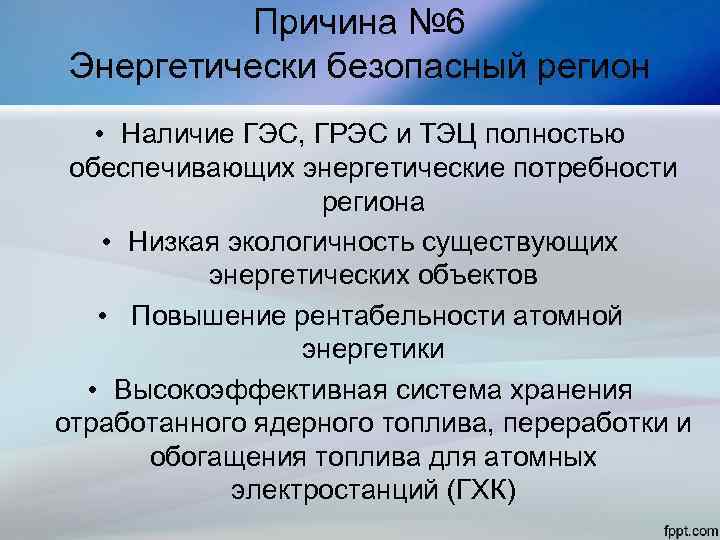 Причина №6
Энергетически безопасный регион

• Наличие ГЭС, ГРЭС и ТЭЦ полностью обеспечивающих энергетические потребности региона

• Низкая экологичность существующих энергетических объектов

• Повышение рентабельности атомной энергетики

• Высокоэффективная система хранения отработанного ядерного топлива, переработки и обогащения топлива для атомных электростанций (ГХК)

fppt.com